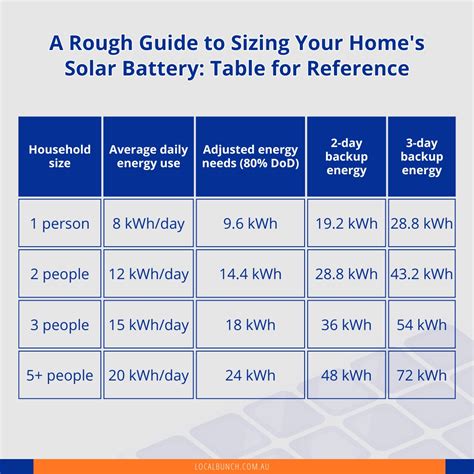 A Rough Guide to Sizing Your Home's Solar Battery: Table for Reference

| Household size | Average daily energy use | Adjusted energy needs (80% DoD) | 2-day backup energy | 3-day backup energy |
|---|---|---|---|---|
| 1 person | 8 kWh/day | 9.6 kWh | 19.2 kWh | 28.8 kWh |
| 2 people | 12 kWh/day | 14.4 kWh | 28.8 kWh | 43.2 kWh |
| 3 people | 15 kWh/day | 18 kWh | 36 kWh | 54 kWh |
| 5+ people | 20 kWh/day | 24 kWh | 48 kWh | 72 kWh |

LOCALBUNCH.COM.AU